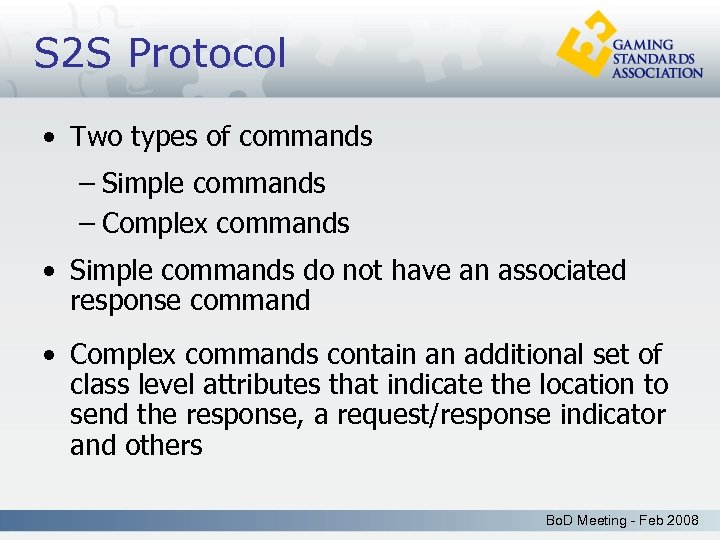 S2S Protocol

GAMING STANDARDS ASSOCIATION

• Two types of commands
– Simple commands
– Complex commands

• Simple commands do not have an associated response command

• Complex commands contain an additional set of class level attributes that indicate the location to send the response, a request/response indicator and others

BoD Meeting - Feb 2008